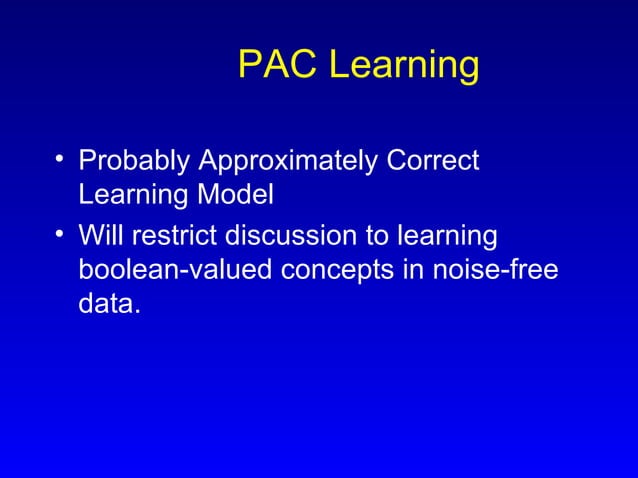 PAC Learning

• Probably Approximately Correct Learning Model

• Will restrict discussion to learning boolean-valued concepts in noise-free data.